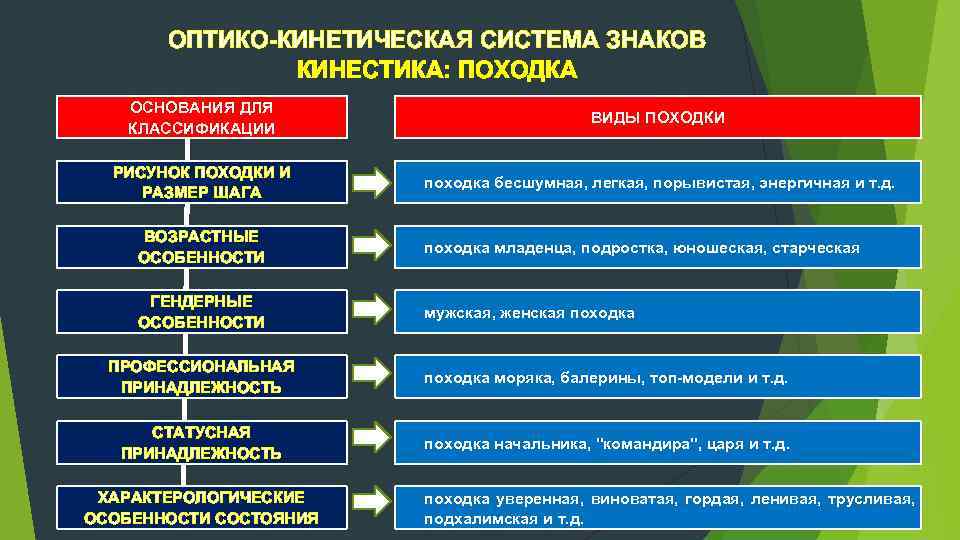 ОПТИКО-КИНЕТИЧЕСКАЯ СИСТЕМА ЗНАКОВ
КИНЕСТИКА: ПОХОДКА

| ОСНОВАНИЯ ДЛЯ КЛАССИФИКАЦИИ | ВИДЫ ПОХОДКИ |
|---|---|
| РИСУНОК ПОХОДКИ И РАЗМЕР ШАГА | походка бесшумная, легкая, порывистая, энергичная и т.д. |
| ВОЗРАСТНЫЕ ОСОБЕННОСТИ | походка младенца, подростка, юношеская, старческая |
| ГЕНДЕРНЫЕ ОСОБЕННОСТИ | мужская, женская походка |
| ПРОФЕССИОНАЛЬНАЯ ПРИНАДЛЕЖНОСТЬ | походка моряка, балерины, топ-модели и т.д. |
| СТАТУСНАЯ ПРИНАДЛЕЖНОСТЬ | походка начальника, "командира", царя и т.д. |
| ХАРАКТЕРОЛОГИЧЕСКИЕ ОСОБЕННОСТИ СОСТОЯНИЯ | походка уверенная, виноватая, гордая, ленивая, трусливая, подхалимская и т.д. |